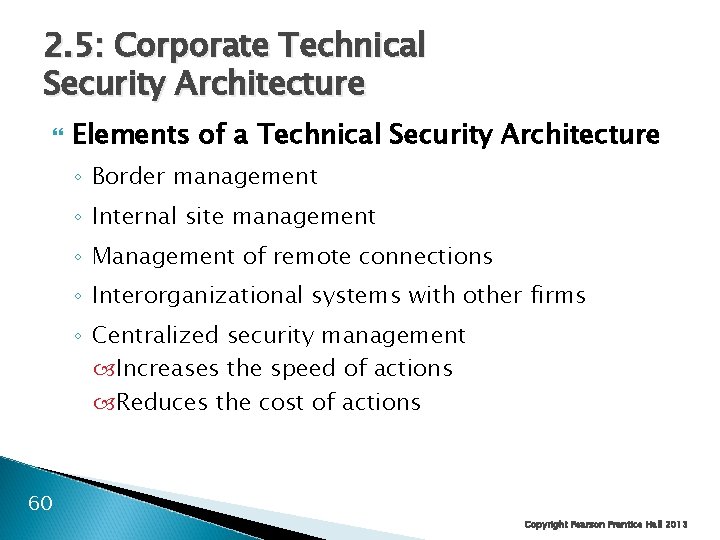 2.5: Corporate Technical Security Architecture

Elements of a Technical Security Architecture

◦ Border management

◦ Internal site management

◦ Management of remote connections

◦ Interorganizational systems with other firms

◦ Centralized security management

Increases the speed of actions

Reduces the cost of actions

60

Copyright Pearson Prentice Hall 2013